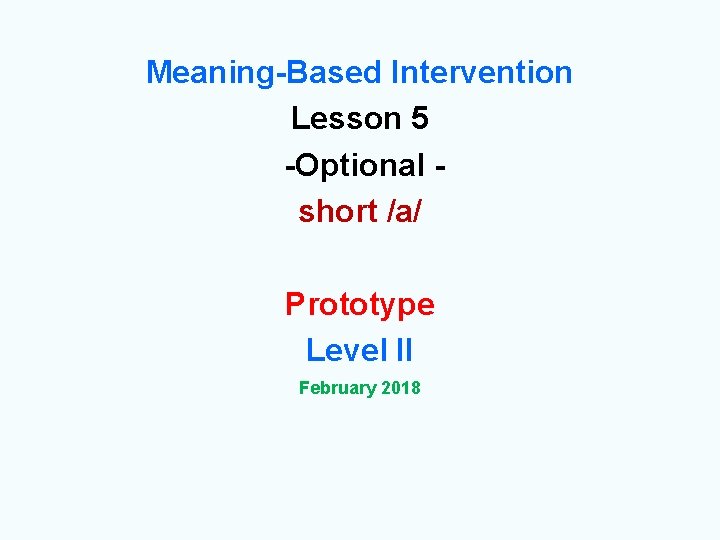 Meaning-Based Intervention
Lesson 5
-Optional -
short /a/

Prototype
Level II
February 2018